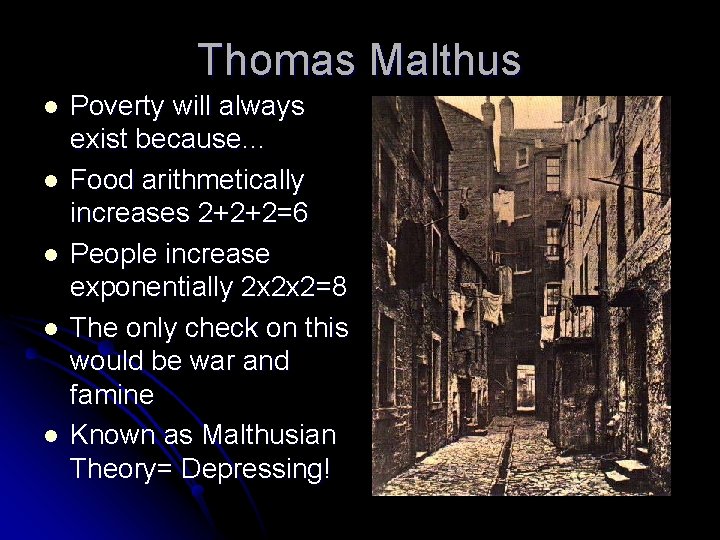 Thomas Malthus

- Poverty will always exist because...
- Food arithmetically increases 2+2+2=6
- People increase exponentially 2x2x2=8
- The only check on this would be war and famine
- Known as Malthusian Theory= Depressing!